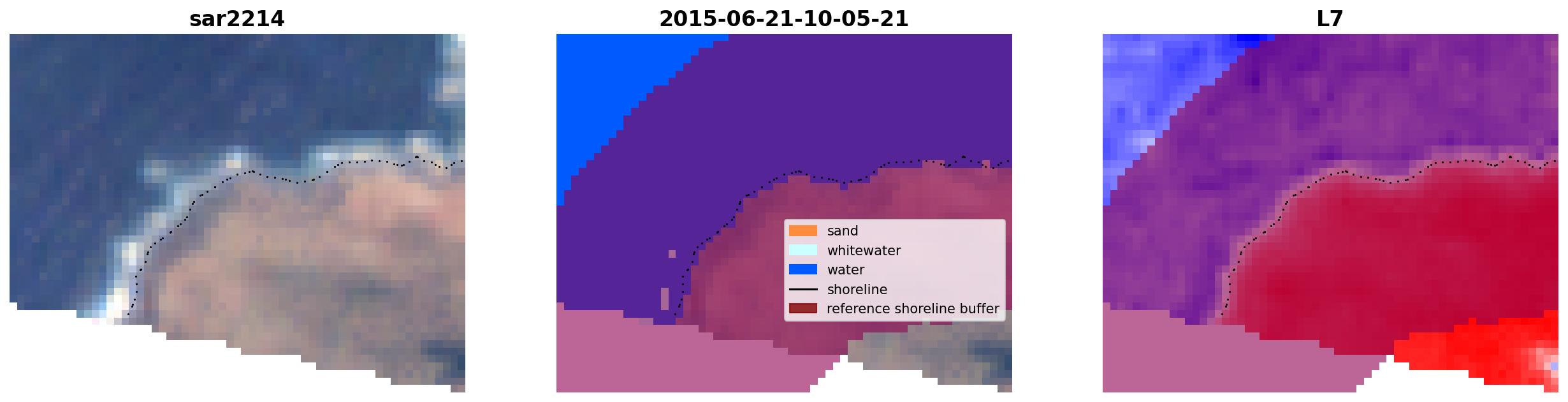 sar2214

2015-06-21-10-05-21

sand
whitewater
water
shoreline
reference shoreline buffer

L7